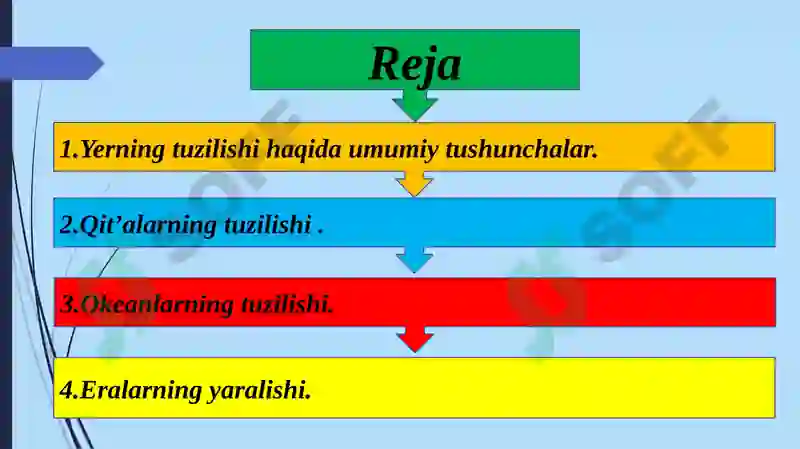 Reja

1.Yerning tuzilishi haqida umumiy tushunchalar.

2.Qit’alarning tuzilishi .

3.Okeanlarning tuzilishi.

4.Eralarning yaralishi.

SOFF

SOFF